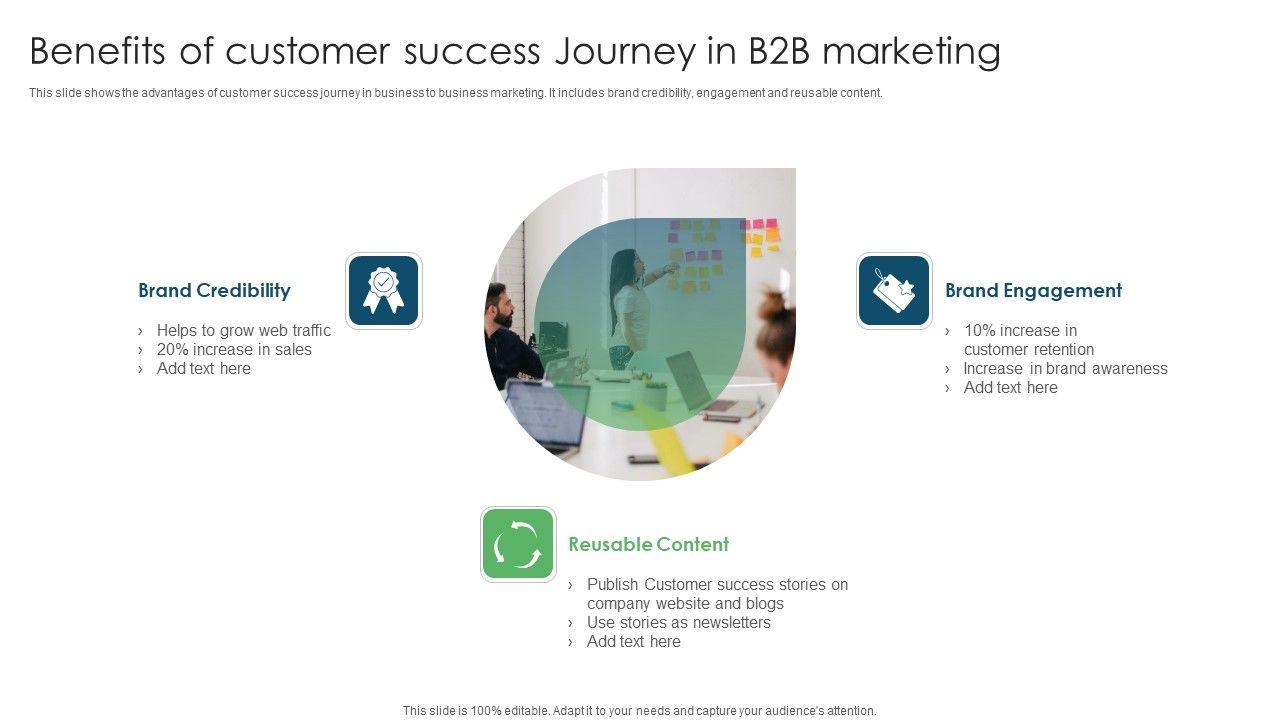 Benefits of customer success Journey in B2B marketing

This slide shows the advantages of customer success journey in business to business marketing. It includes brand credibility, engagement and reusable content.

Brand Credibility

› Helps to grow web traffic
› 20% increase in sales
› Add text here

Brand Engagement

› 10% increase in customer retention
› Increase in brand awareness
› Add text here

Reusable Content

› Publish Customer success stories on company website and blogs
› Use stories as newsletters
› Add text here

This slide is 100% editable. Adapt it to your needs and capture your audience's attention.